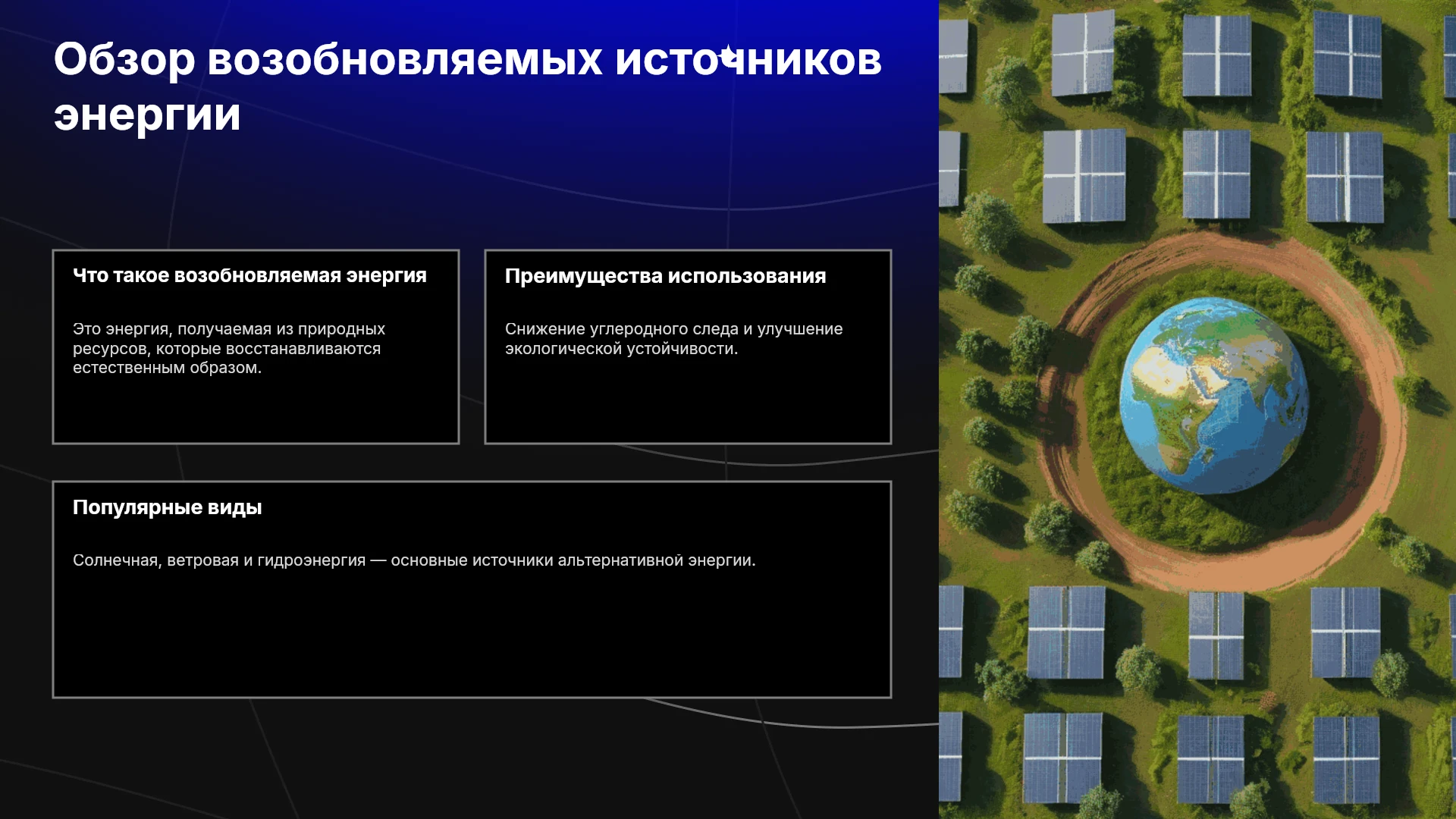 Обзор возобновляемых источников энергии

Что такое возобновляемая энергия

Это энергия, получаемая из природных ресурсов, которые восстанавливаются естественным образом.

Преимущества использования

Снижение углеродного следа и улучшение экологической устойчивости.

Популярные виды

Солнечная, ветровая и гидроэнергия — основные источники альтернативной энергии.